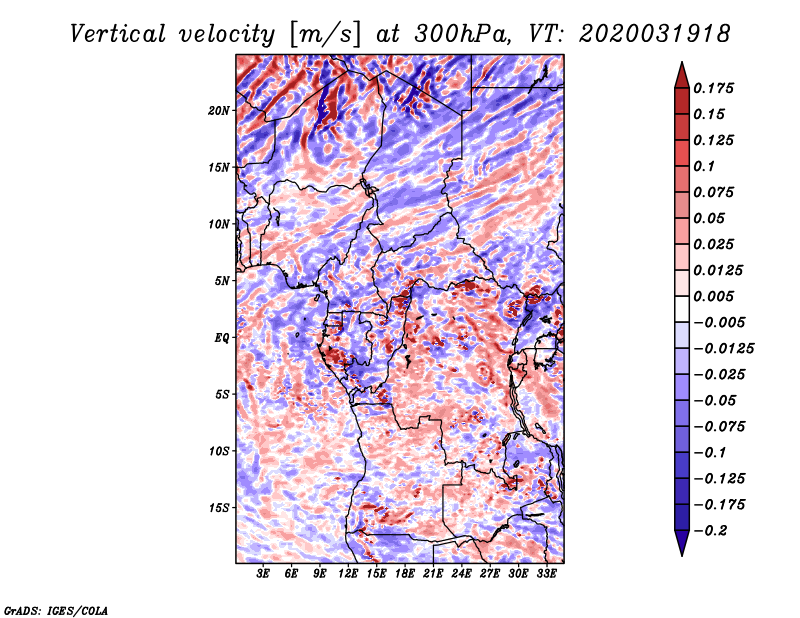 Vertical velocity [m/s] at 300hPa, VT: 2020031918

20N
15N
10N
5N
EQ
5S
10S
15S

3E 6E 9E 12E 15E 18E 21E 24E 27E 30E 33E

0.175
0.15
0.125
0.1
0.075
0.05
0.025
0.0125
0.005
−0.005
−0.0125
−0.025
−0.05
−0.075
−0.1
−0.125
−0.175
−0.2

GrADS: IGES/COLA